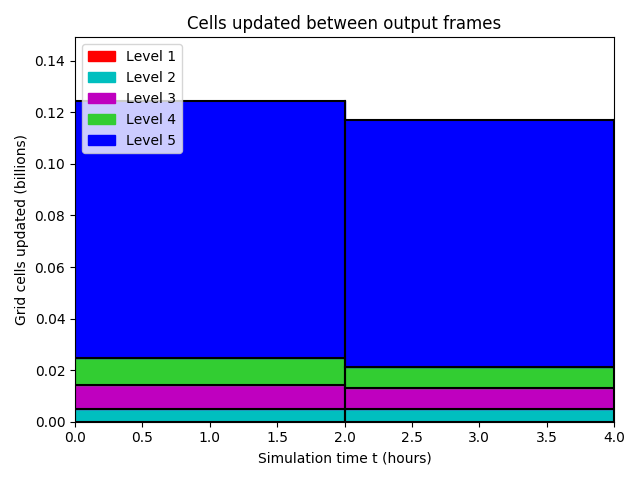 Cells updated between output frames

Level 1
Level 2
Level 3
Level 4
Level 5

Grid cells updated (billions)

0.14
0.12
0.10
0.08
0.06
0.04
0.02
0.00

0.0 0.5 1.0 1.5 2.0 2.5 3.0 3.5 4.0

Simulation time t (hours)